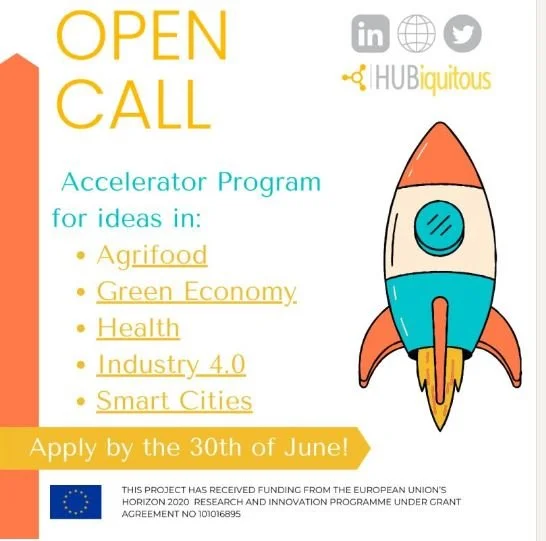 OPEN CALL

in

HUBiquitous

Accelerator Program for ideas in:

• Agrifood
• Green Economy
• Health
• Industry 4.0
• Smart Cities

Apply by the 30th of June!

THIS PROJECT HAS RECEIVED FUNDING FROM THE EUROPEAN UNION'S HORIZON 2020 RESEARCH AND INNOVATION PROGRAMME UNDER GRANT AGREEMENT NO 101016895